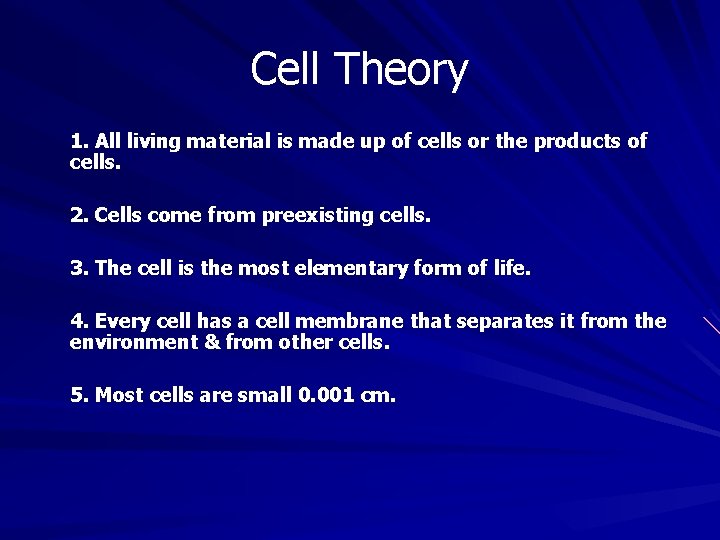 Cell Theory

1. All living material is made up of cells or the products of cells.

2. Cells come from preexisting cells.

3. The cell is the most elementary form of life.

4. Every cell has a cell membrane that separates it from the environment & from other cells.

5. Most cells are small 0.001 cm.